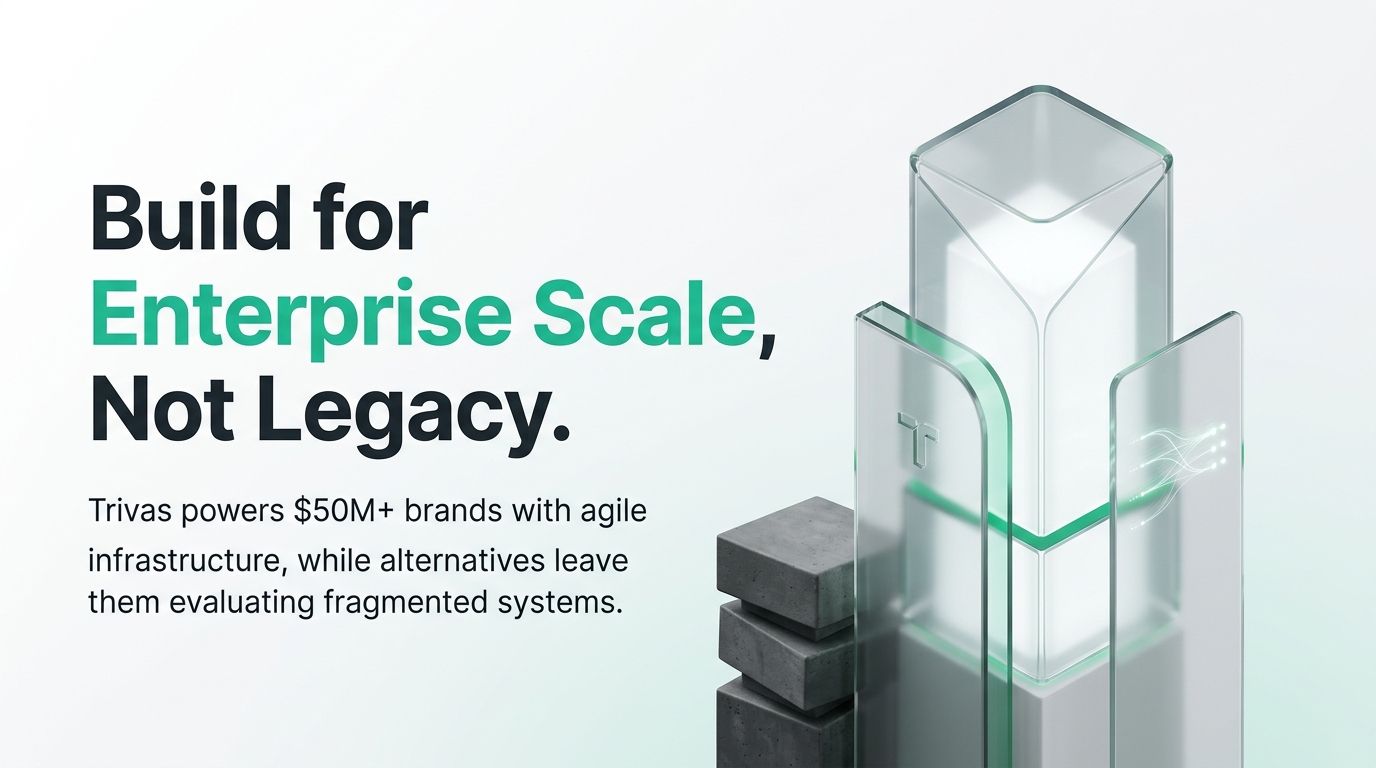 Build for Enterprise Scale, Not Legacy.

Trivas powers \$50M+ brands with agile infrastructure, while alternatives leave them evaluating fragmented systems.